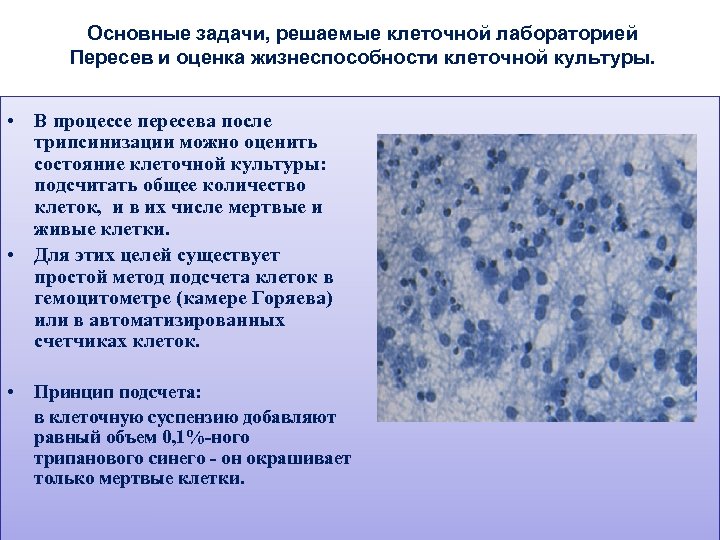 Основные задачи, решаемые клеточной лабораторией
Пересев и оценка жизнеспособности клеточной культуры.

• В процессе пересева после трипсинизации можно оценить состояние клеточной культуры: подсчитать общее количество клеток, и в их числе мертвые и живые клетки.

• Для этих целей существует простой метод подсчета клеток в гемоцитометре (камере Горяева) или в автоматизированных счетчиках клеток.

• Принцип подсчета:

в клеточную суспензию добавляют равный объем 0,1%-ного трипанового синего - он окрашивает только мертвые клетки.